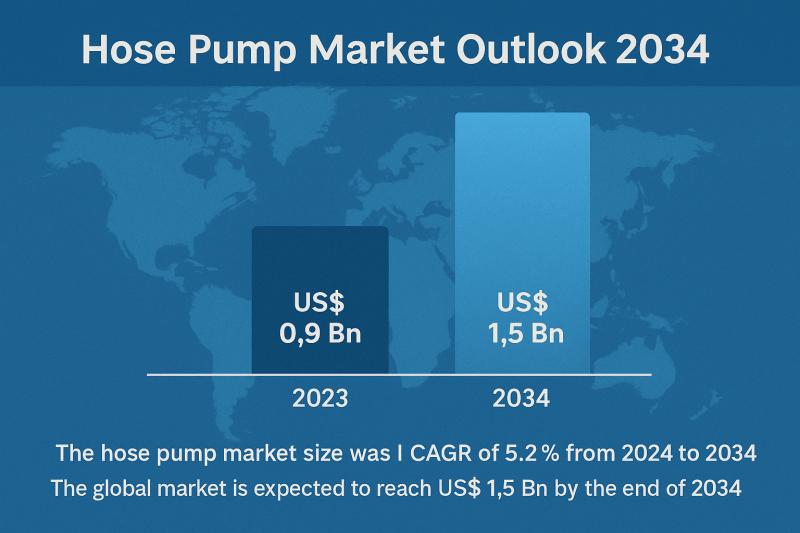 Hose Pump Market Outlook 2034

US$ 0,9 Bn

US$ 1,5 Bn

2023

2034

The hose pump market size was I CAGR of 5.2 % from 2024 to 2034

The global market is expected to reach US$ 1,5 Bn by the end of 2034